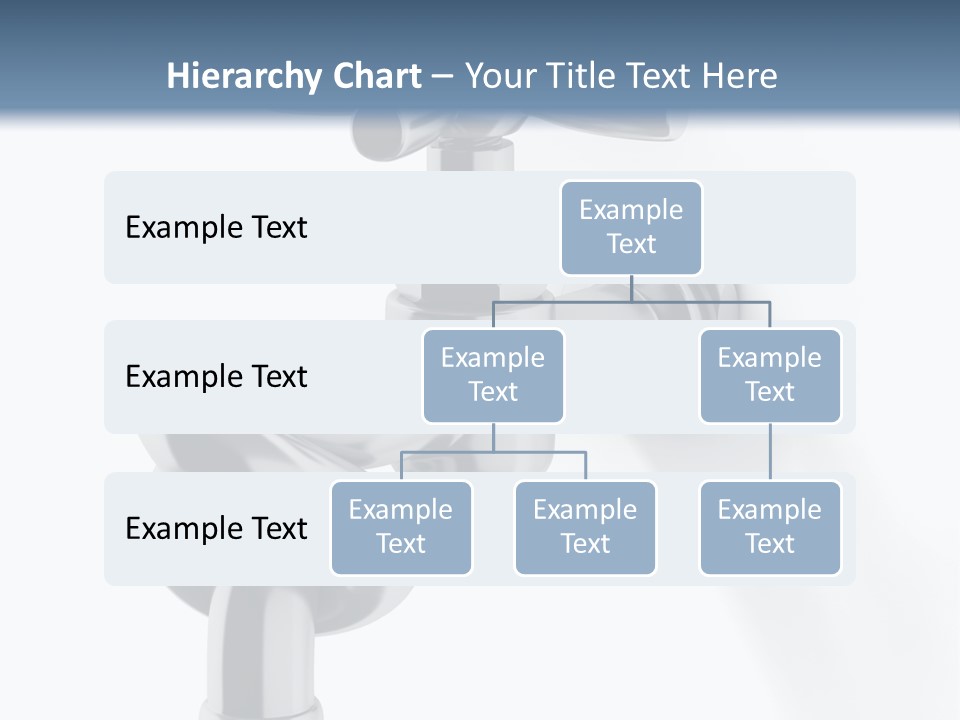 Hierarchy Chart – Your Title Text Here

Example Text

Example Text

Example Text

Example Text

Example Text

Example Text

Example Text

Example Text

Example Text